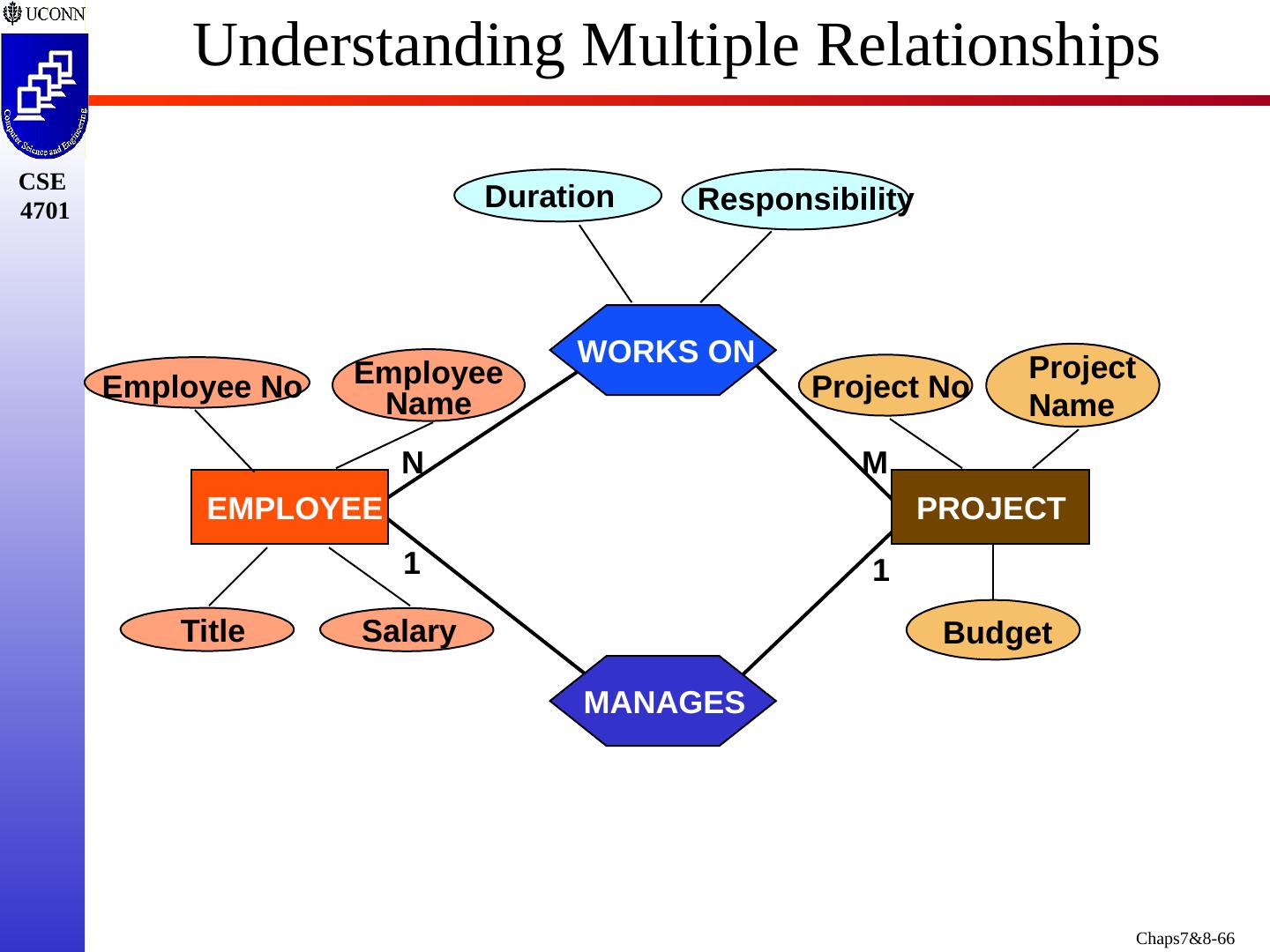 UCONN

Computer Science and Engineering

CSE 4701

Understanding Multiple Relationships

Duration

Responsibility

WORKS ON

Employee No

Employee Name

Project No

Project Name

N

M

EMPLOYEE

PROJECT

1

1

Title

Salary

Budget

MANAGES

Chaps7&8-66